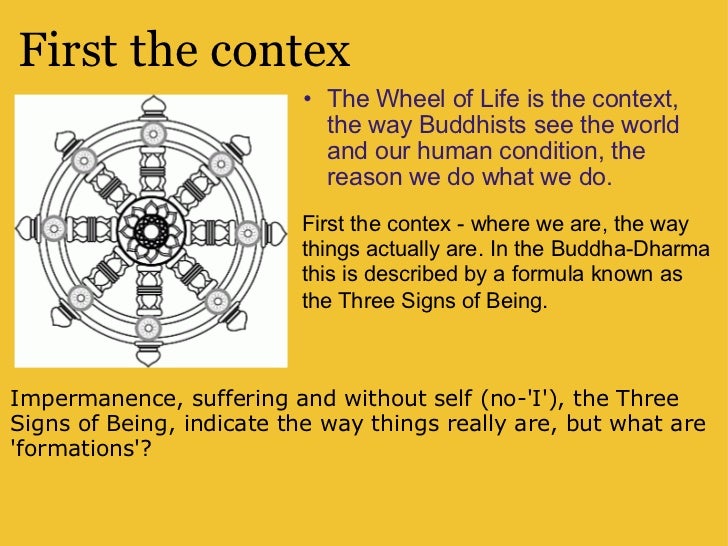 First the contex

• The Wheel of Life is the context, the way Buddhists see the world and our human condition, the reason we do what we do.

First the contex - where we are, the way things actually are. In the Buddha-Dharma this is described by a formula known as the Three Signs of Being.

Impermanence, suffering and without self (no-'I'), the Three Signs of Being, indicate the way things really are, but what are 'formations'?